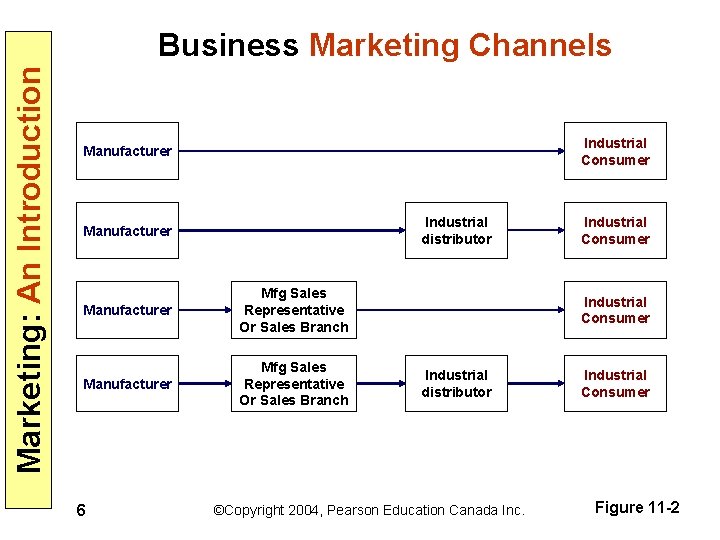 Marketing: An Introduction

Business Marketing Channels

Manufacturer

Industrial Consumer

Manufacturer

Industrial distributor

Industrial Consumer

Manufacturer

Mfg Sales Representative Or Sales Branch

Industrial Consumer

Manufacturer

Mfg Sales Representative Or Sales Branch

Industrial distributor

Industrial Consumer

6

©Copyright 2004, Pearson Education Canada Inc.

Figure 11-2